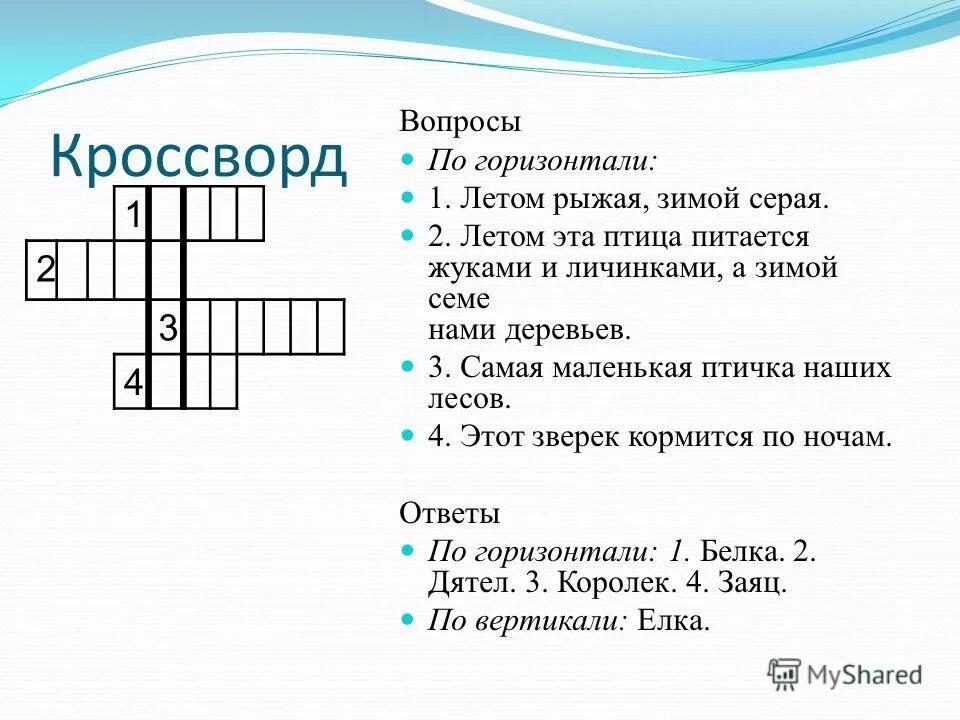 Кроссворд

1
2
3
4

Вопросы

По горизонтали:

1. Летом рыжая, зимой серая.

2. Летом эта птица питается жуками и личинками, а зимой семе
нами деревьев.

3. Самая маленькая птичка наших лесов.

4. Этот зверек кормится по ночам.

Ответы

По горизонтали: 1. Белка. 2. Дятел. 3. Королек. 4. Заяц.

По вертикали: Елка.

MyShared